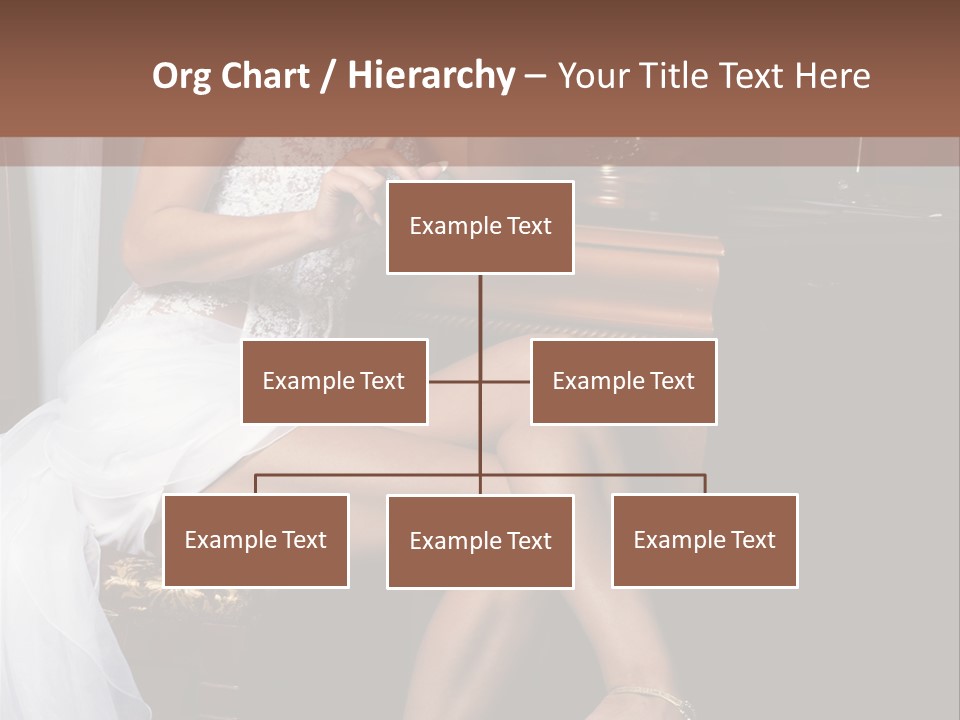 Org Chart / Hierarchy – Your Title Text Here

Example Text

Example Text

Example Text

Example Text

Example Text

Example Text